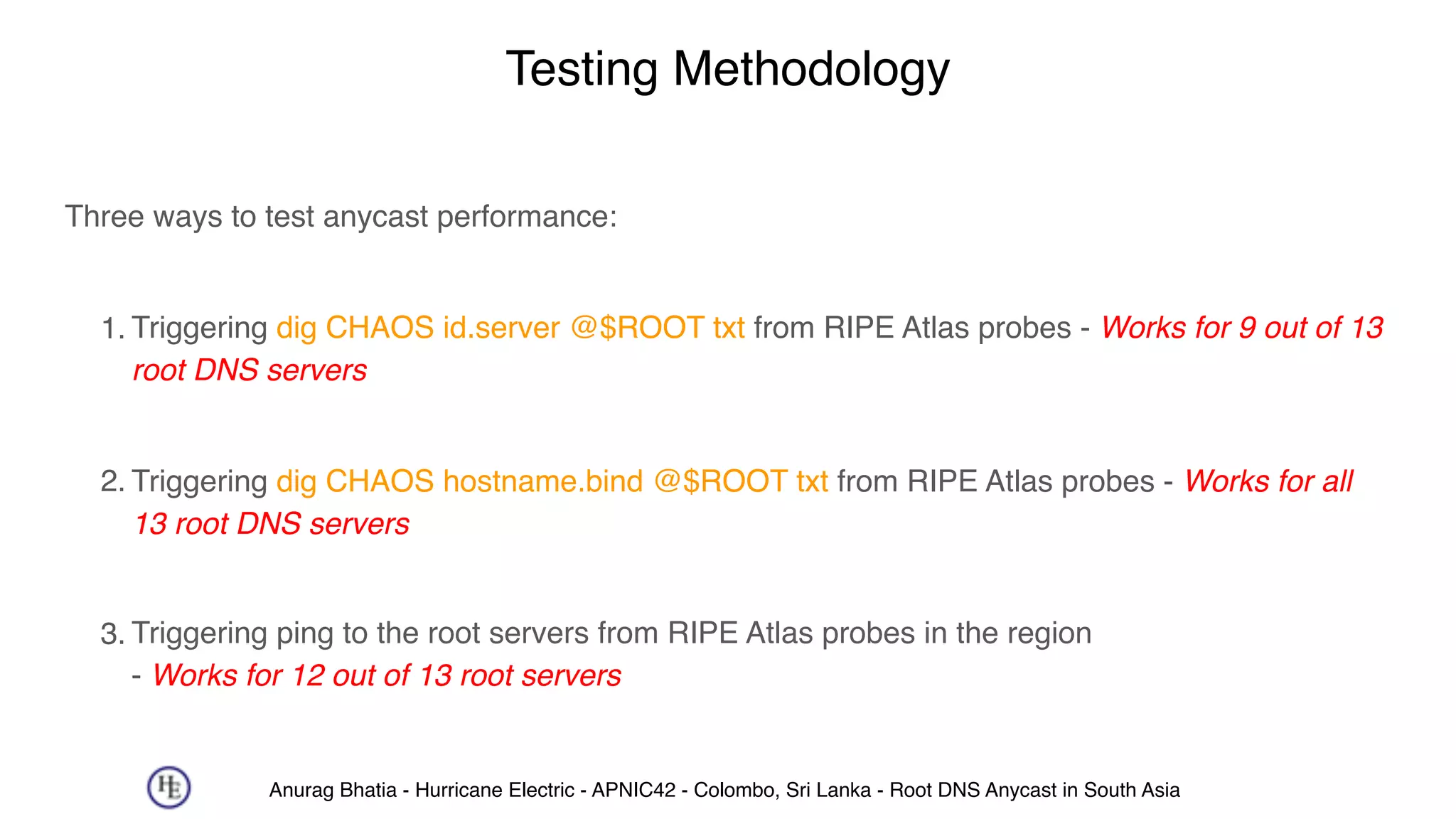 Testing Methodology

Three ways to test anycast performance:

1. Triggering dig CHAOS id.server @$ROOT txt from RIPE Atlas probes - Works for 9 out of 13 root DNS servers

2. Triggering dig CHAOS hostname.bind @$ROOT txt from RIPE Atlas probes - Works for all 13 root DNS servers

3. Triggering ping to the root servers from RIPE Atlas probes in the region - Works for 12 out of 13 root servers

HE

Anurag Bhatia - Hurricane Electric - APNIC42 - Colombo, Sri Lanka - Root DNS Anycast in South Asia